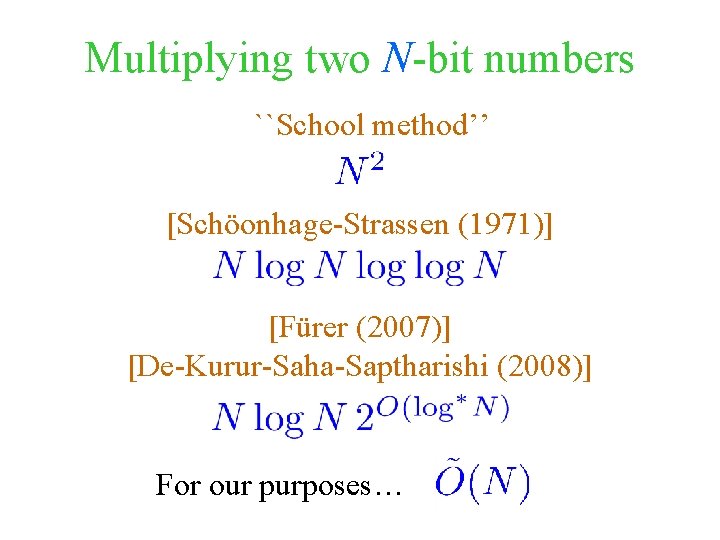 Multiplying two $N$-bit numbers

``School method''

$N^2$

[Schöonhage-Strassen (1971)]

$N \log N \log \log N$

[Fürer (2007)]

[De-Kurur-Saha-Saptharishi (2008)]

$N \log N \, 2^{O(\log^* N)}$

For our purposes… $\tilde{O}(N)$